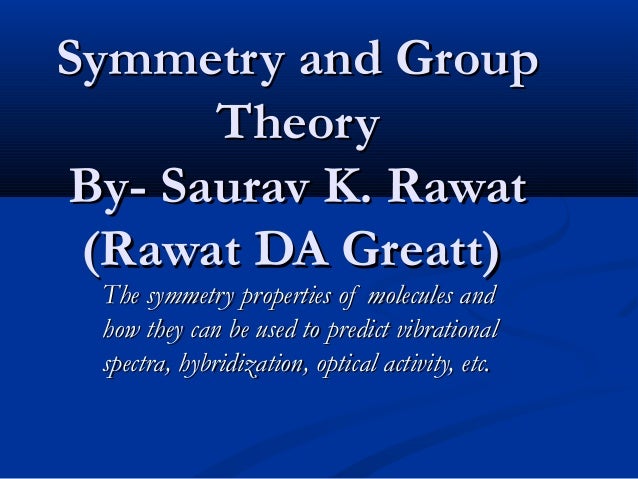 Symmetry and Group Theory
By- Saurav K. Rawat
(Rawat DA Greatt)

The symmetry properties of molecules and how they can be used to predict vibrational spectra, hybridization, optical activity, etc.